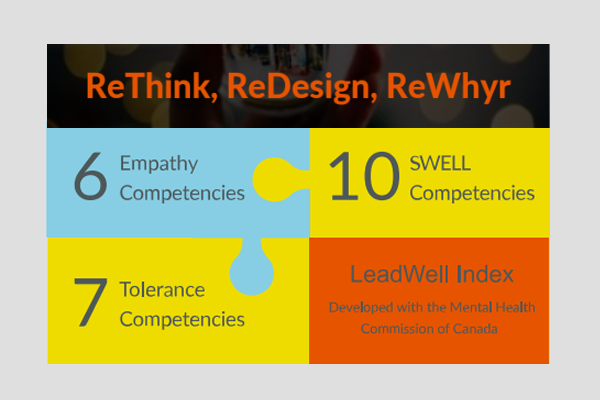 ReThink, ReDesign, ReWhyr

6 Empathy Competencies

10 SWELL Competencies

7 Tolerance Competencies

LeadWell Index

Developed with the Mental Health Commission of Canada